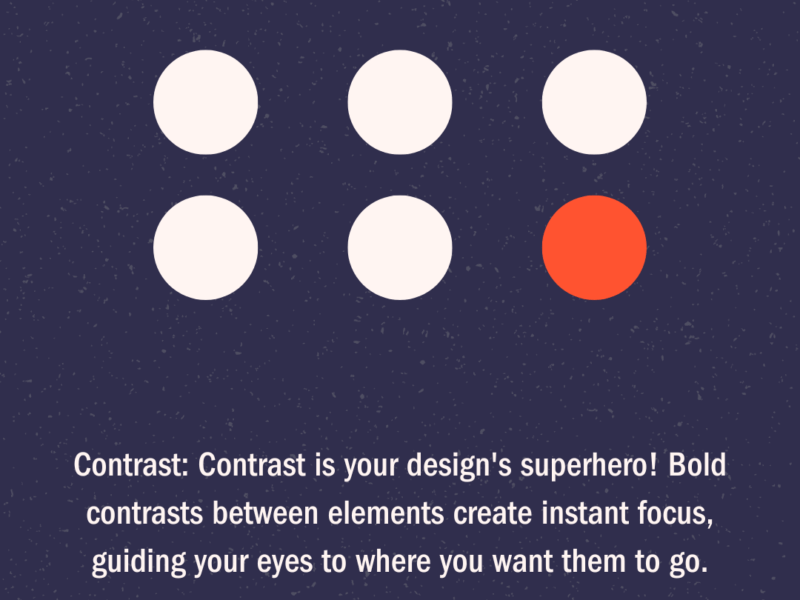 Contrast: Contrast is your design's superhero! Bold contrasts between elements create instant focus, guiding your eyes to where you want them to go.